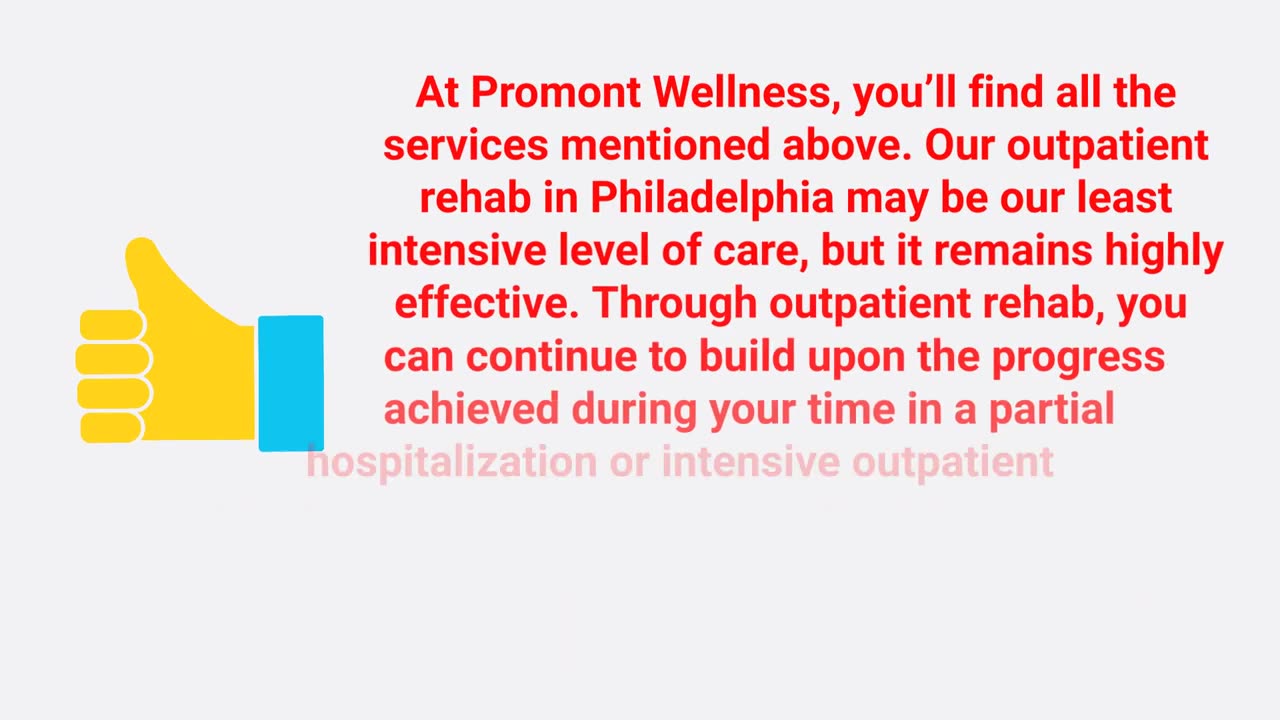 At Promont Wellness, you'll find all the services mentioned above. Our outpatient rehab in Philadelphia may be our least intensive level of care, but it remains highly effective. Through outpatient rehab, you can continue to build upon the progress achieved during your time in a partial hospitalization or intensive outpatient